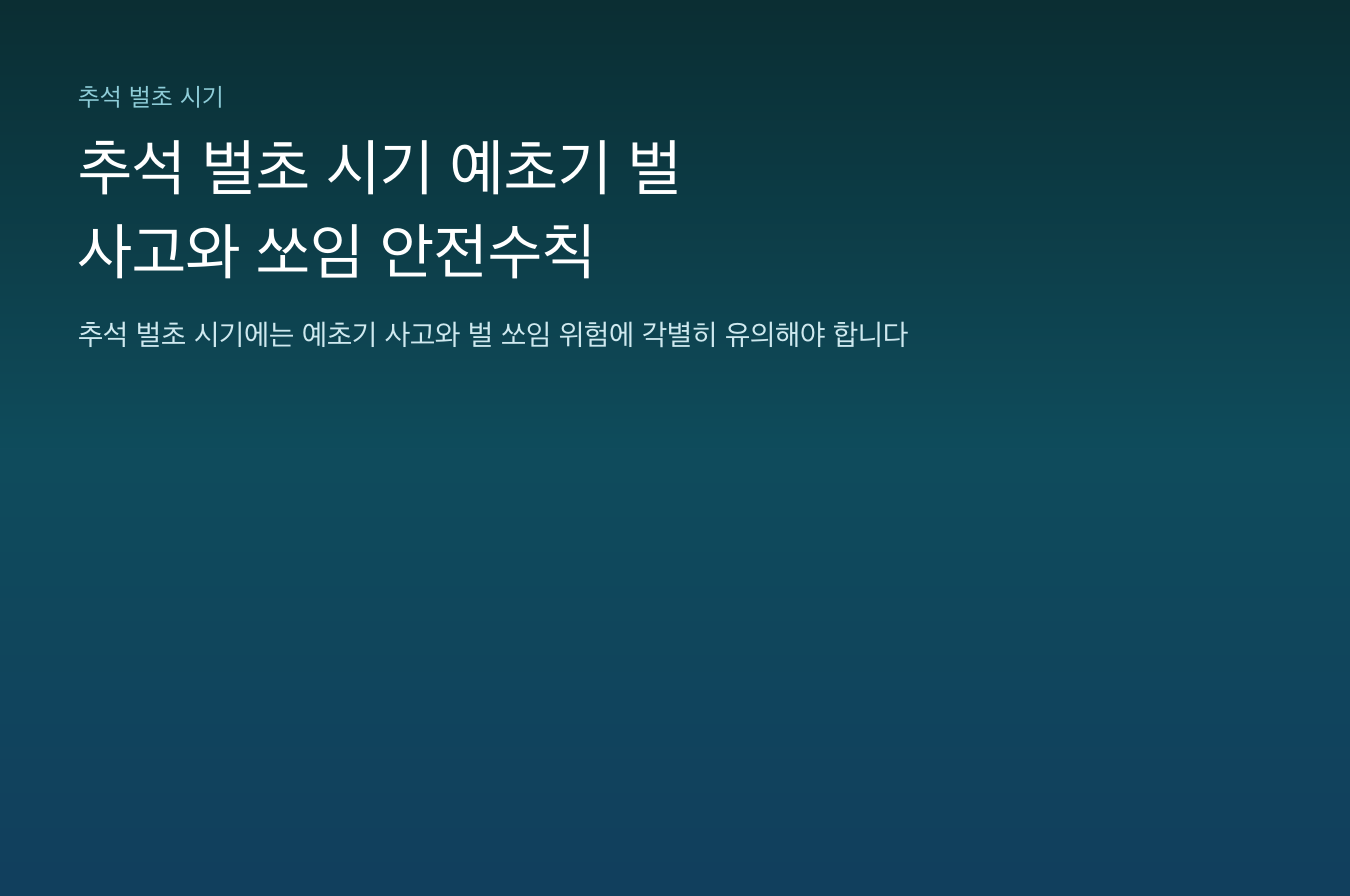 추석 벌초 시기

추석 벌초 시기 예초기 벌 사고와 쏘임 안전수칙

추석 벌초 시기에는 예초기 사고와 벌 쏘임 위험에 각별히 유의해야 합니다